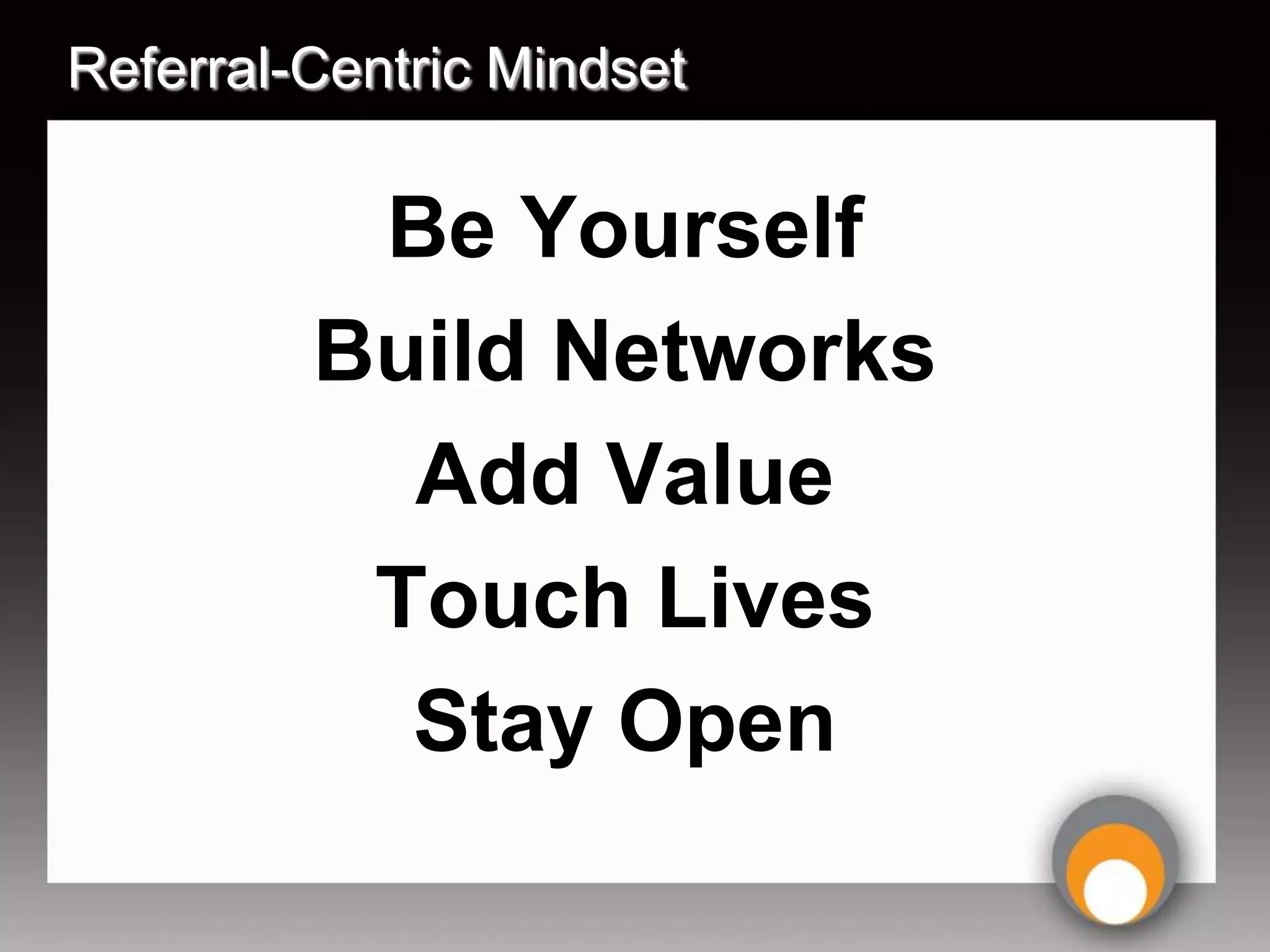 Referral-Centric Mindset

Be Yourself
Build Networks
Add Value
Touch Lives
Stay Open